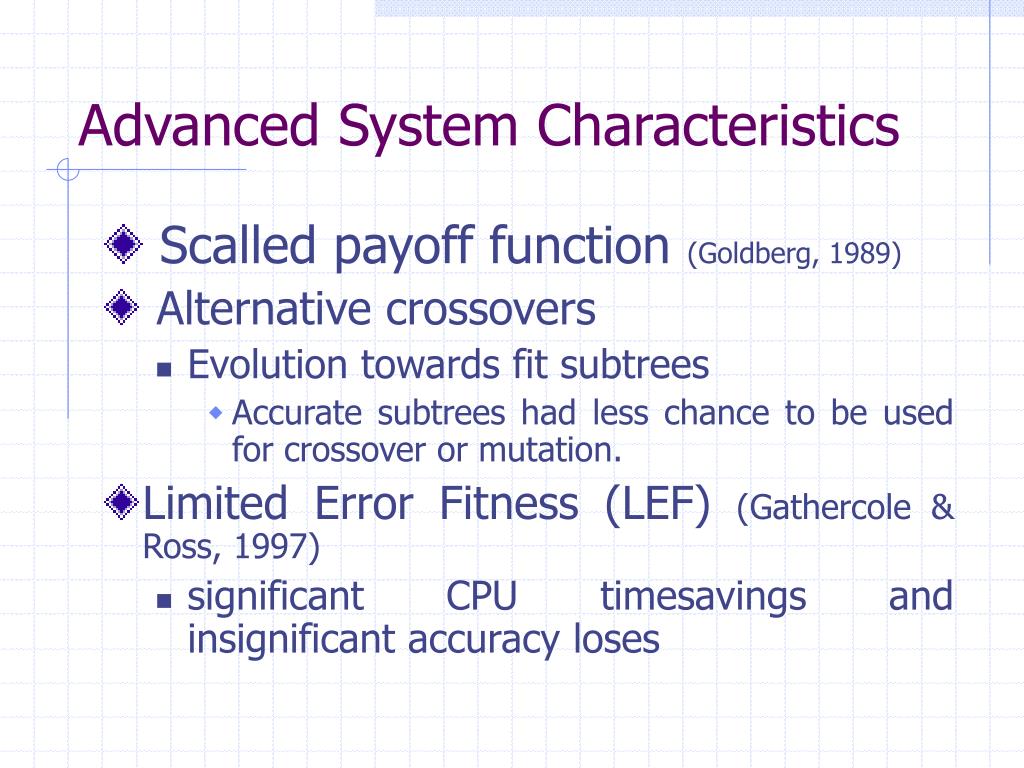 Advanced System Characteristics

Scalled payoff function (Goldberg, 1989)

Alternative crossovers

Evolution towards fit subtrees

Accurate subtrees had less chance to be used for crossover or mutation.

Limited Error Fitness (LEF) (Gathercole & Ross, 1997)

significant CPU timesavings and insignificant accuracy loses